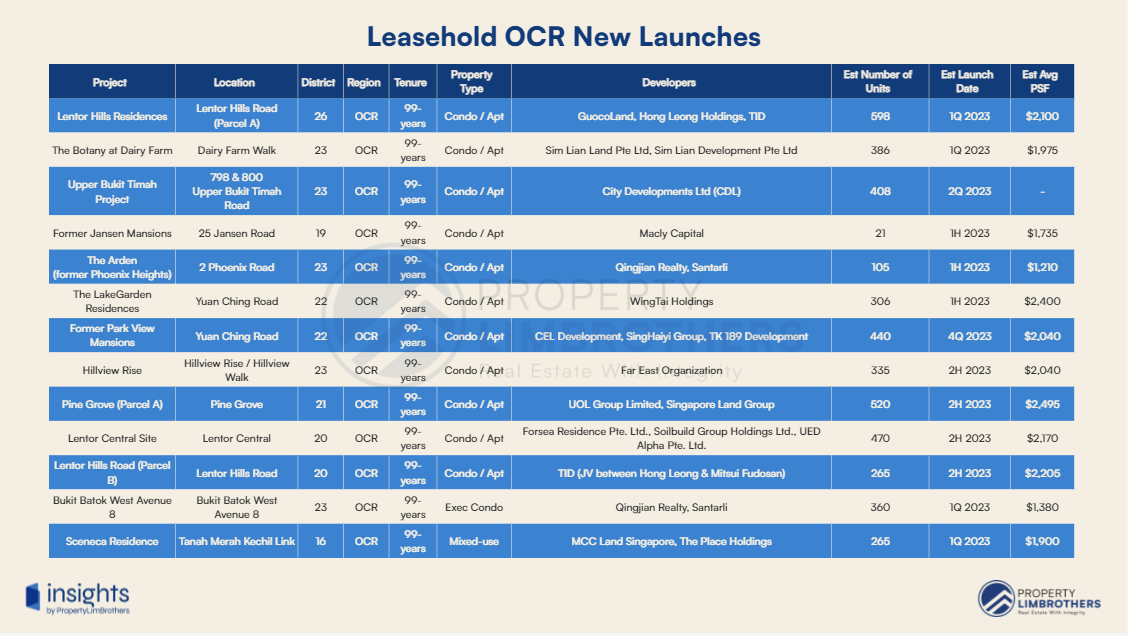 Leasehold OCR New Launches

| Project | Location | District | Region | Tenure | Property Type | Developers | Est Number of Units | Est Launch Date | Est Avg PSF |
|---|---|---|---|---|---|---|---|---|---|
| Lentor Hills Residences | Lentor Hills Road (Parcel A) | 26 | OCR | 99-years | Condo / Apt | GuocoLand, Hong Leong Holdings, TID | 598 | 1Q 2023 | $2,100 |
| The Botany at Dairy Farm | Dairy Farm Walk | 23 | OCR | 99-years | Condo / Apt | Sim Lian Land Pte Ltd, Sim Lian Development Pte Ltd | 386 | 1Q 2023 | $1,975 |
| Upper Bukit Timah Project | 798 & 800 Upper Bukit Timah Road | 23 | OCR | 99-years | Condo / Apt | City Developments Ltd (CDL) | 408 | 2Q 2023 | - |
| Former Jansen Mansions | 25 Jansen Road | 19 | OCR | 99-years | Condo / Apt | Macly Capital | 21 | 1H 2023 | $1,735 |
| The Arden (former Phoenix Heights) | 2 Phoenix Road | 23 | OCR | 99-years | Condo / Apt | Qingjian Realty, Santarli | 105 | 1H 2023 | $1,210 |
| The LakeGarden Residences | Yuan Ching Road | 22 | OCR | 99-years | Condo / Apt | WingTai Holdings | 306 | 1H 2023 | $2,400 |
| Former Park View Mansions | Yuan Ching Road | 22 | OCR | 99-years | Condo / Apt | CEL Development, SingHaiyi Group, TK 189 Development | 440 | 4Q 2023 | $2,040 |
| Hillview Rise | Hillview Rise / Hillview Walk | 23 | OCR | 99-years | Condo / Apt | Far East Organization | 335 | 2H 2023 | $2,040 |
| Pine Grove (Parcel A) | Pine Grove | 21 | OCR | 99-years | Condo / Apt | UOL Group Limited, Singapore Land Group | 520 | 2H 2023 | $2,495 |
| Lentor Central Site | Lentor Central | 20 | OCR | 99-years | Condo / Apt | Forsea Residence Pte. Ltd., Soilbuild Group Holdings Ltd., UED Alpha Pte. Ltd. | 470 | 2H 2023 | $2,170 |
| Lentor Hills Road (Parcel B) | Lentor Hills Road | 20 | OCR | 99-years | Condo / Apt | TID (JV between Hong Leong & Mitsui Fudosan) | 265 | 2H 2023 | $2,205 |
| Bukit Batok West Avenue 8 | Bukit Batok West Avenue 8 | 23 | OCR | 99-years | Exec Condo | Qingjian Realty, Santarli | 360 | 1Q 2023 | $1,380 |
| Sceneca Residence | Tanah Merah Kechil Link | 16 | OCR | 99-years | Mixed-use | MCC Land Singapore, The Place Holdings | 265 | 1Q 2023 | $1,900 |

PROPERTY LIMBROTHERS Real Estate With Integrity

insights by PropertyLimBrothers

PROPERTY LIMBROTHERS Real Estate With Integrity